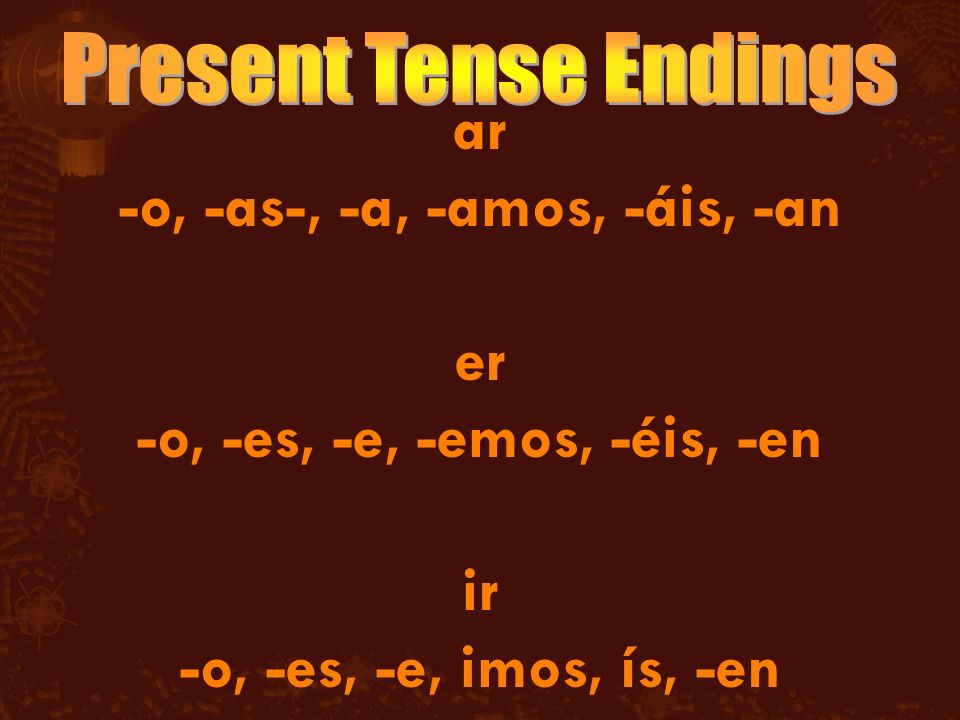 Present Tense Endings

ar

-o, -as-, -a, -amos, -áis, -an

er

-o, -es, -e, -emos, -éis, -en

ir

-o, -es, -e, imos, ís, -en